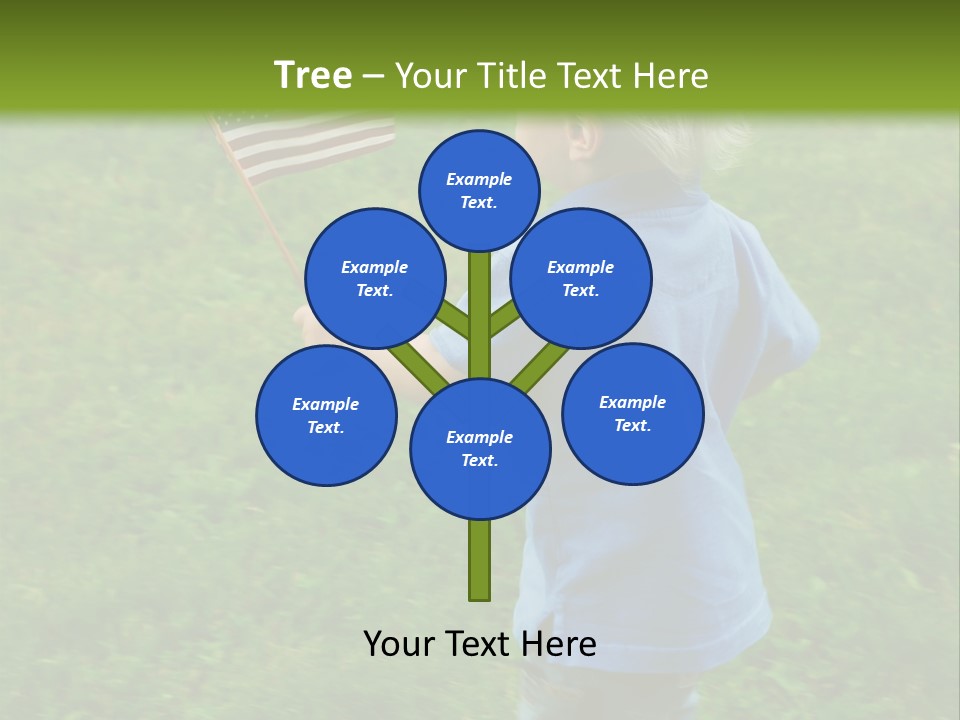 Tree – Your Title Text Here

Example Text.

Example Text.

Example Text.

Example Text.

Example Text.

Example Text.

Your Text Here